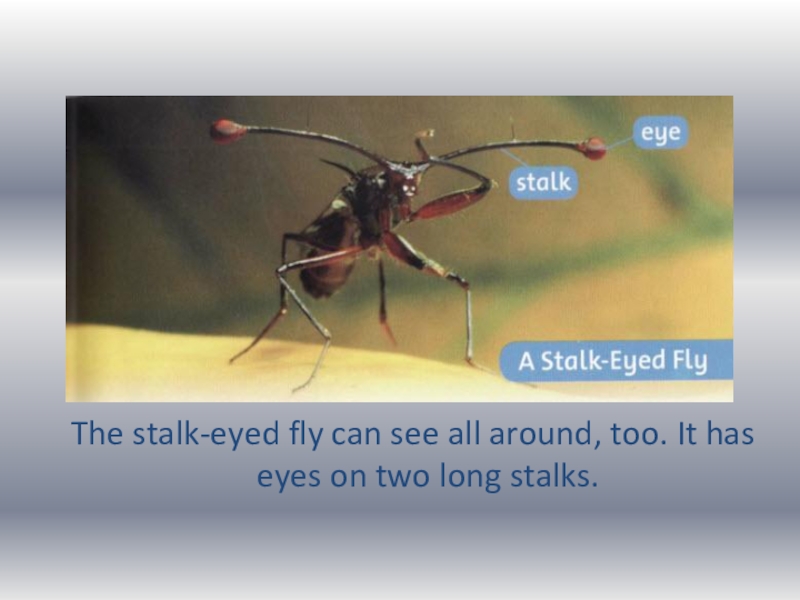 eye

stalk

A Stalk-Eyed Fly

The stalk-eyed fly can see all around, too. It has eyes on two long stalks.